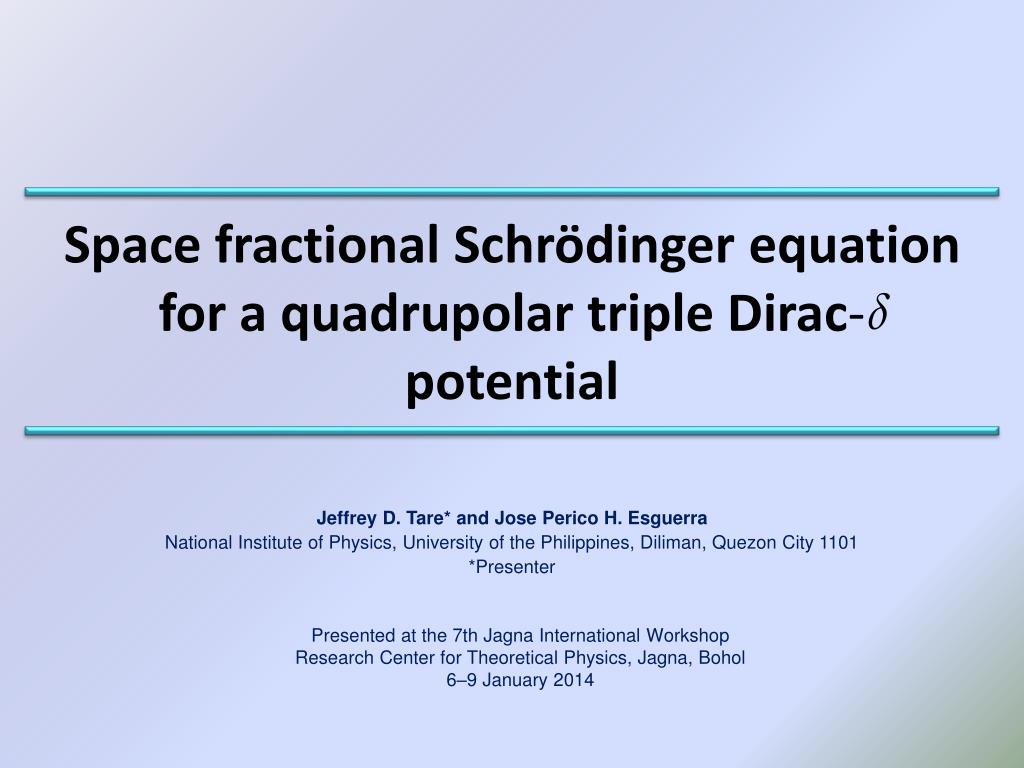 Space fractional Schrödinger equation for a quadrupolar triple Dirac-$\delta$ potential

Jeffrey D. Tare* and Jose Perico H. Esguerra
National Institute of Physics, University of the Philippines, Diliman, Quezon City 1101
*Presenter

Presented at the 7th Jagna International Workshop
Research Center for Theoretical Physics, Jagna, Bohol
6–9 January 2014